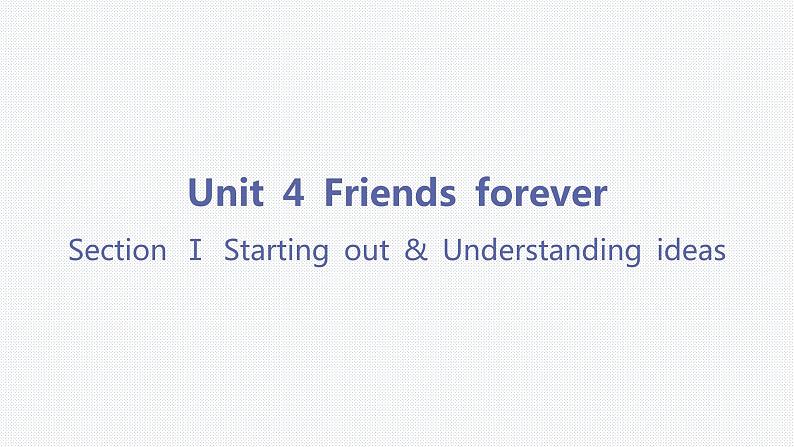 Unit 4 Friends forever

Section Ⅰ Starting out & Understanding ideas